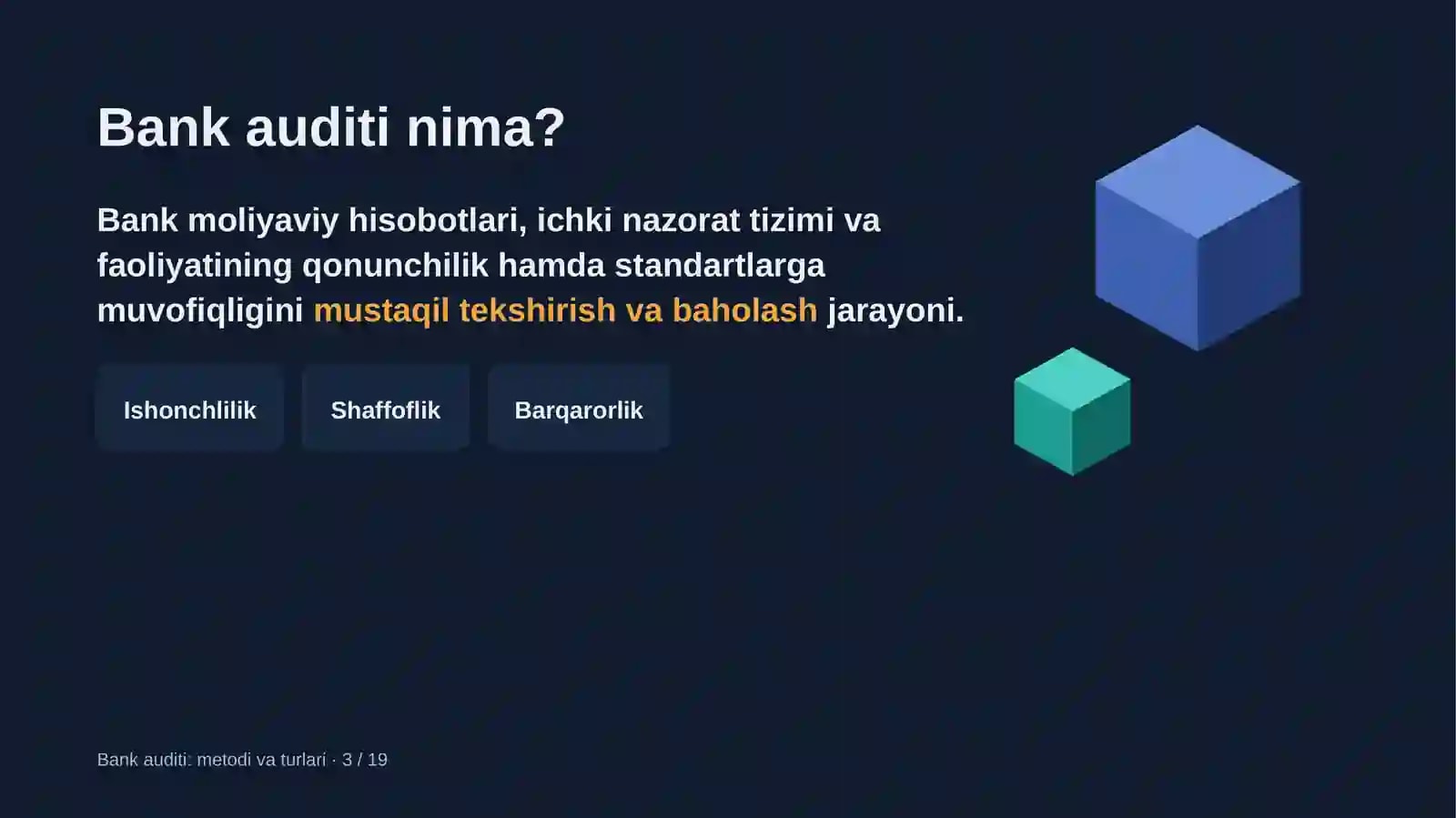 Bank auditi nima?

Bank moliyaviy hisobotlari, ichki nazorat tizimi va faoliyatining qonunchilik hamda standartlarga muvofiqligini mustaqil tekshirish va baholash jarayoni.

Ishonchlilik

Shaffoflik

Barqarorlik

Bank auditi: metodi va turlari · 3 / 19